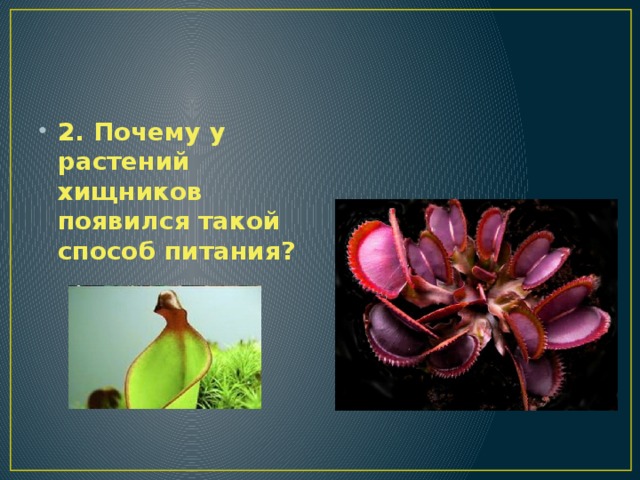 • 2. Почему у растений хищников появился такой способ питания?